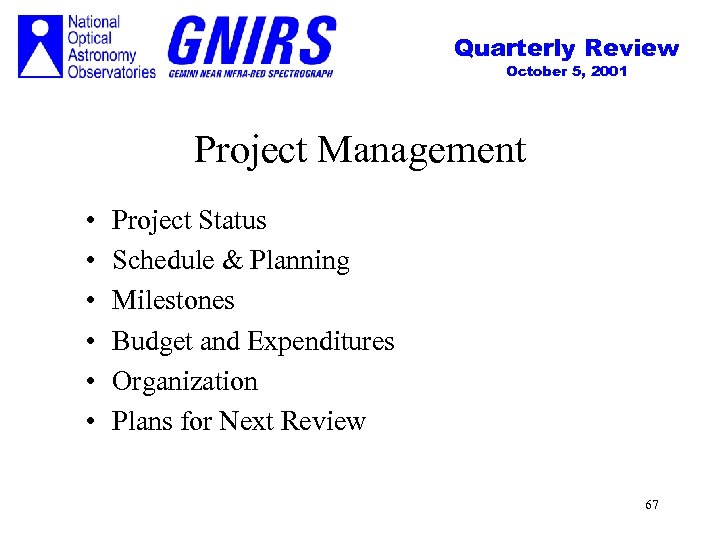 National Optical Astronomy Observatories

GNIRS
GEMINI NEAR INFRA-RED SPECTROGRAPH

Quarterly Review
October 5, 2001

Project Management

• Project Status
• Schedule & Planning
• Milestones
• Budget and Expenditures
• Organization
• Plans for Next Review

67